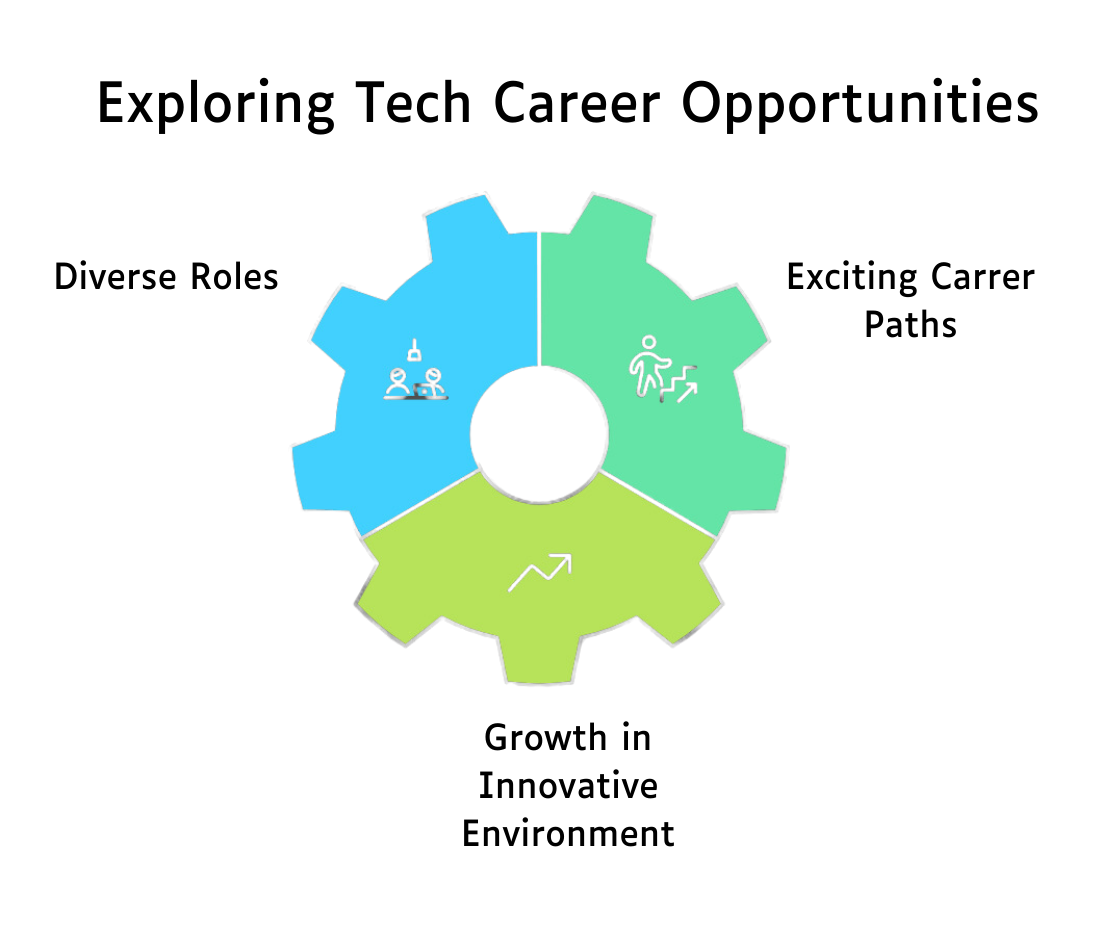 Exploring Tech Career Opportunities

Diverse Roles

Exciting Carrer Paths

Growth in Innovative Environment